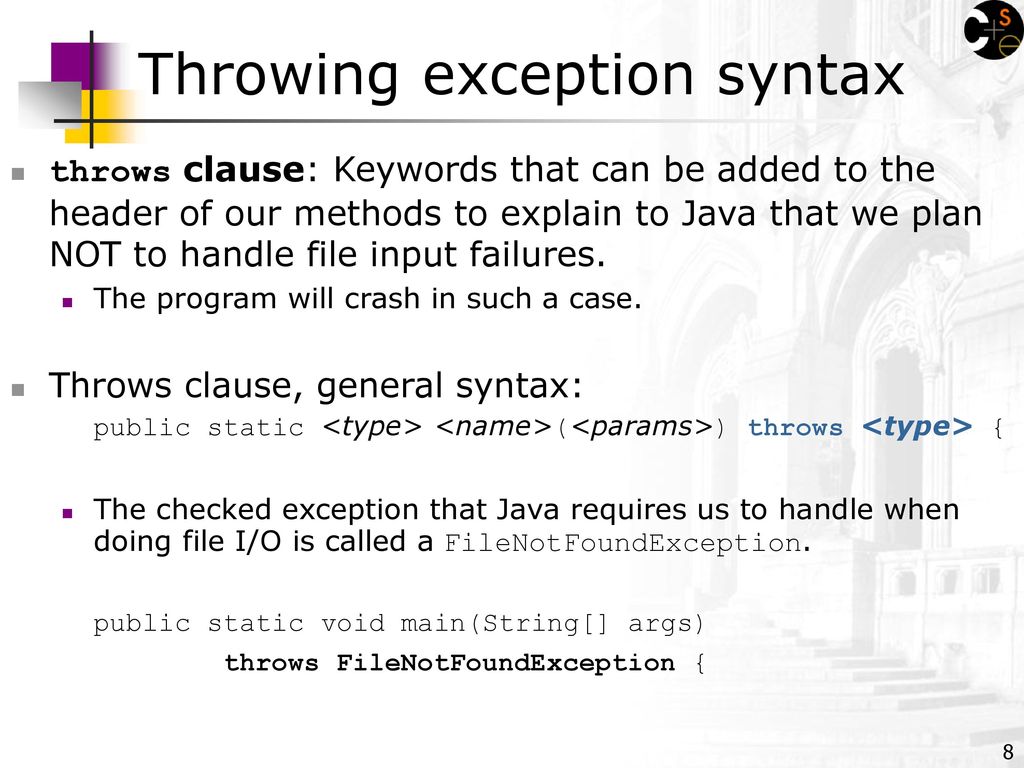 Throwing exception syntax

throws clause: Keywords that can be added to the header of our methods to explain to Java that we plan NOT to handle file input failures.

The program will crash in such a case.

Throws clause, general syntax:

public static <type> <name>(<params>) throws <type> {

The checked exception that Java requires us to handle when doing file I/O is called a FileNotFoundException.

public static void main(String[] args)
throws FileNotFoundException {

8